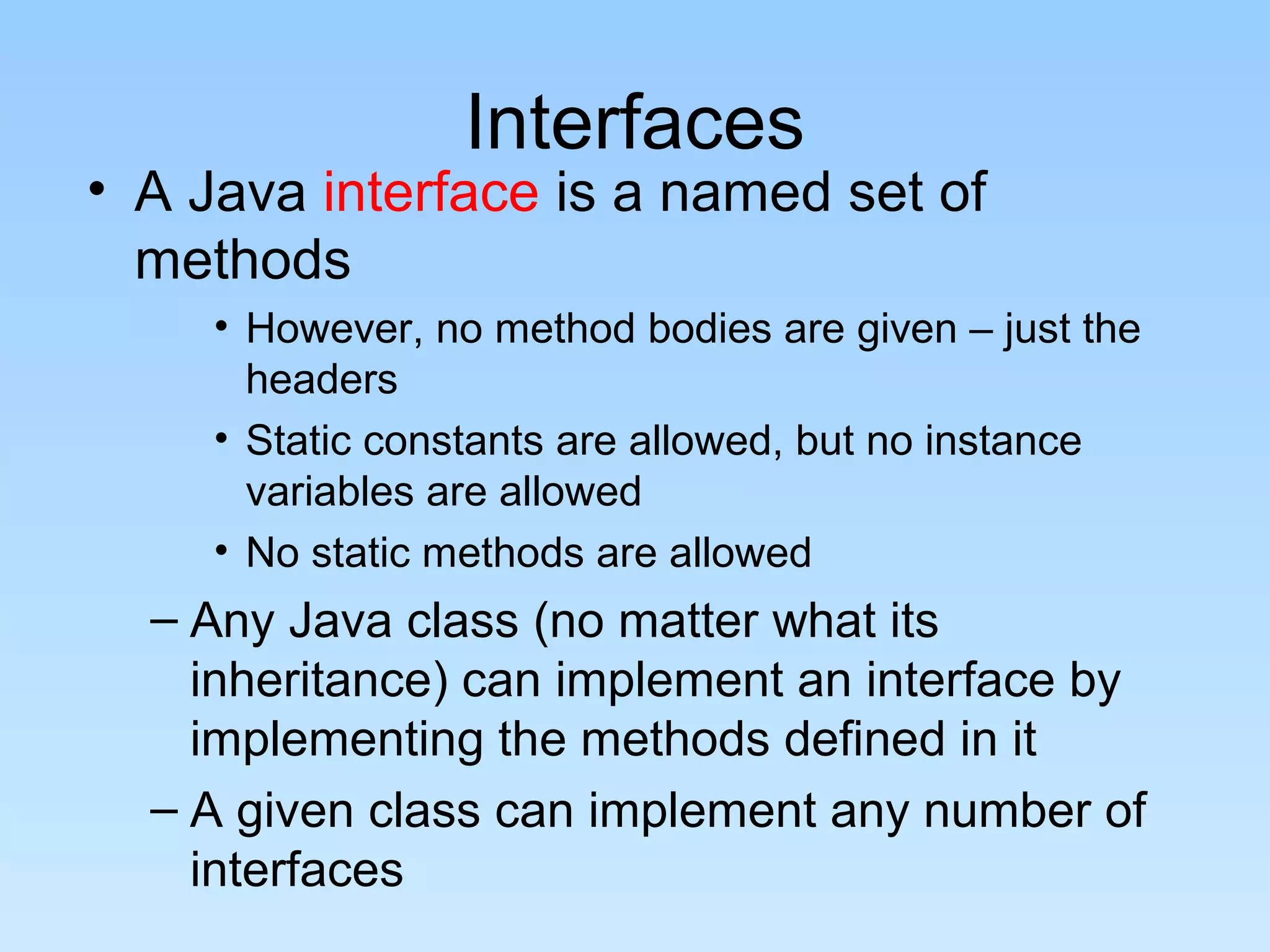 Interfaces

• A Java interface is a named set of methods

• However, no method bodies are given – just the headers

• Static constants are allowed, but no instance variables are allowed

• No static methods are allowed

– Any Java class (no matter what its inheritance) can implement an interface by implementing the methods defined in it

– A given class can implement any number of interfaces